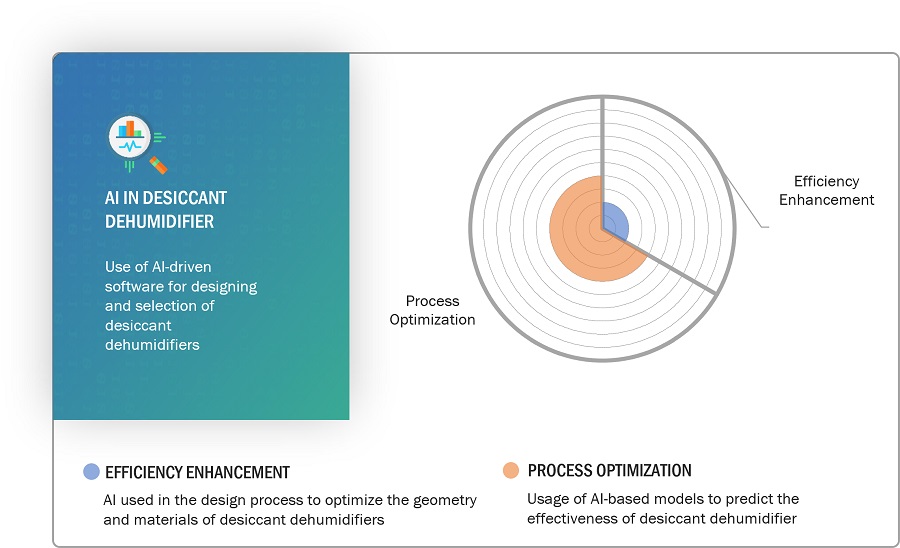 AI IN DESICCANT DEHUMIDIFIER

Use of AI-driven software for designing and selection of desiccant dehumidifiers

Efficiency Enhancement

Process Optimization

EFFICIENCY ENHANCEMENT

AI used in the design process to optimize the geometry and materials of desiccant dehumidifiers

PROCESS OPTIMIZATION

Usage of AI-based models to predict the effectiveness of desiccant dehumidifier